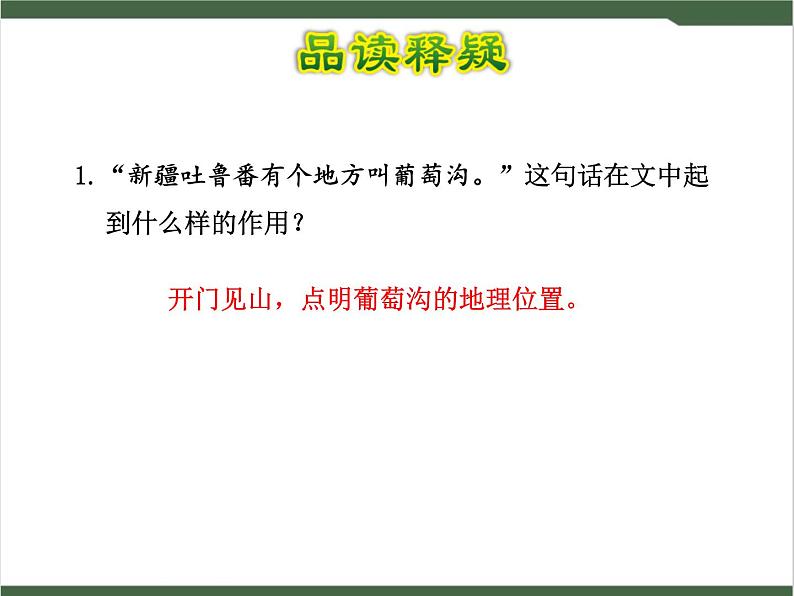 品读释疑

1.“新疆吐鲁番有个地方叫葡萄沟。”这句话在文中起到什么样的作用？

开门见山，点明葡萄沟的地理位置。